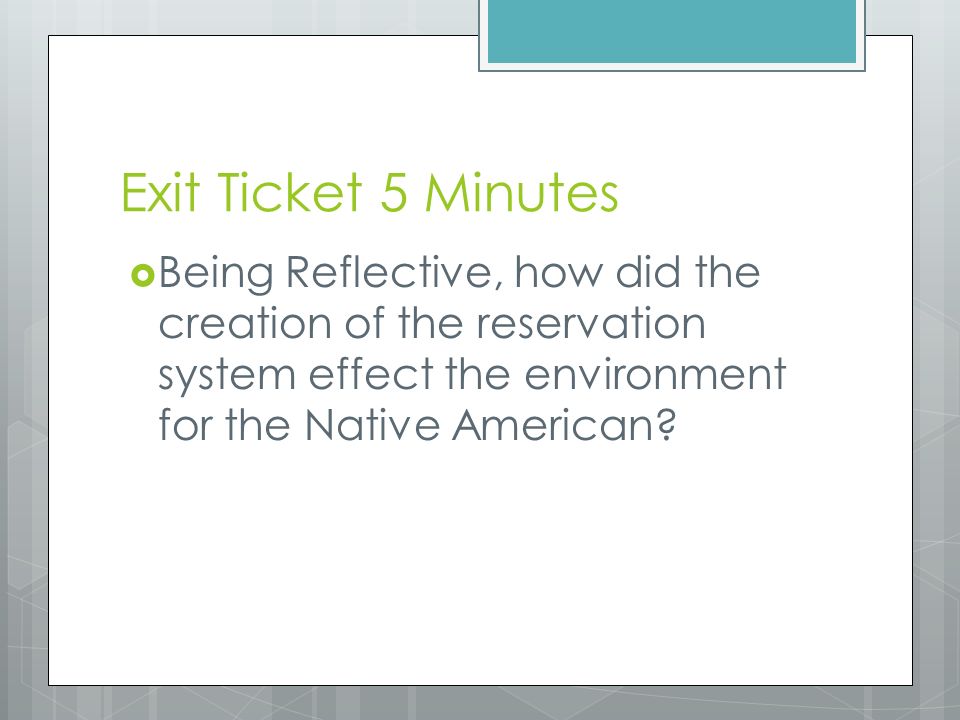 Exit Ticket 5 Minutes

Being Reflective, how did the creation of the reservation system effect the environment for the Native American?